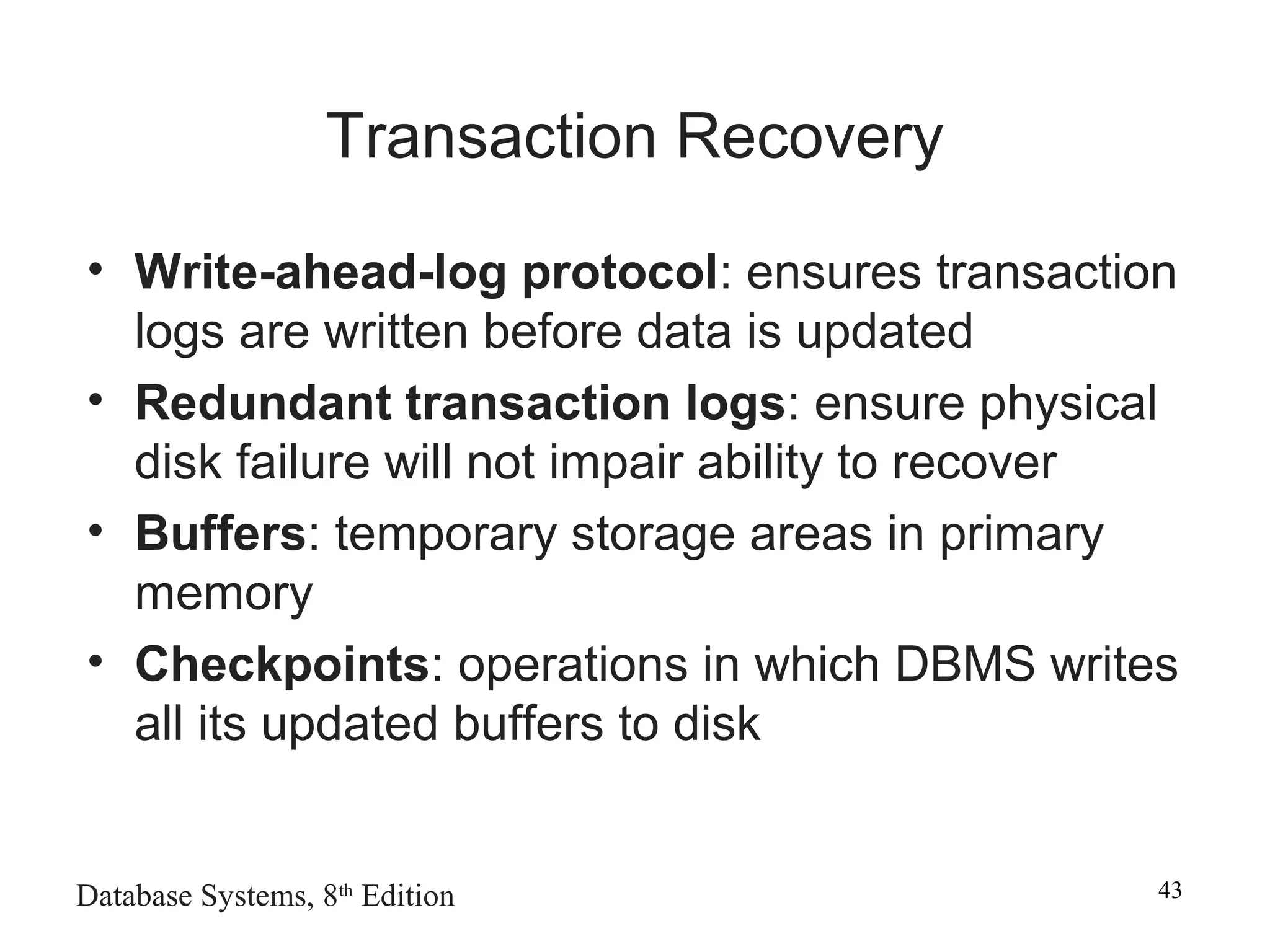 Transaction Recovery

• Write-ahead-log protocol: ensures transaction logs are written before data is updated
• Redundant transaction logs: ensure physical disk failure will not impair ability to recover
• Buffers: temporary storage areas in primary memory
• Checkpoints: operations in which DBMS writes all its updated buffers to disk

Database Systems, 8th Edition

43